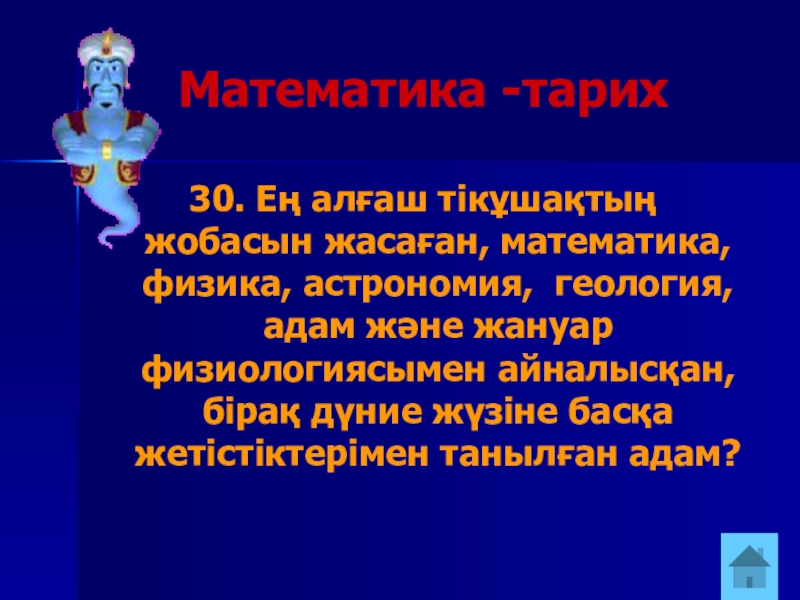 Математика -тарих

30. Ең алғаш тікұшақтың жобасын жасаған, математика, физика, астрономия, геология, адам және жануар физиологиясымен айналысқан, бірақ дүние жүзіне басқа жетістіктерімен танылған адам?